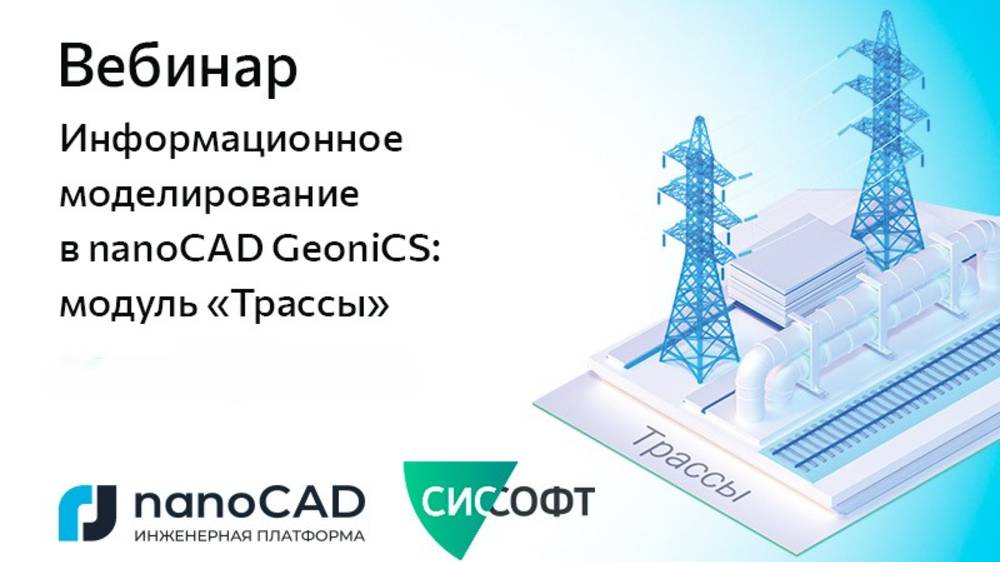 Вебинар

Информационное моделирование в nanoCAD GeoniCS: модуль «Трассы»

Трассы

nanoCAD
ИНЖЕНЕРНАЯ ПЛАТФОРМА

СИССОФТ